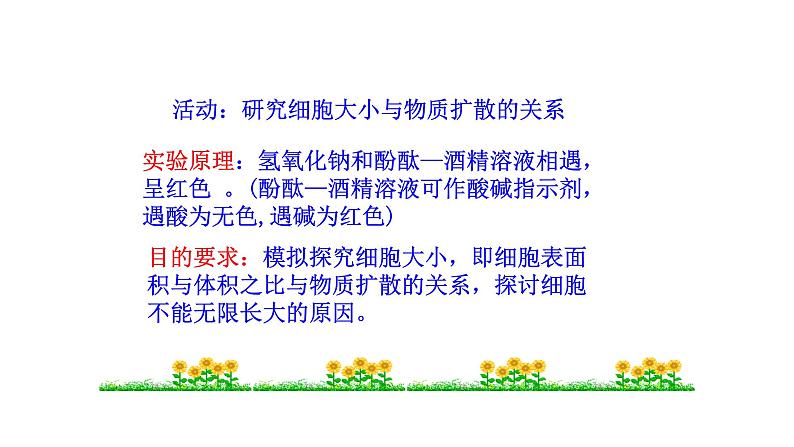 活动：研究细胞大小与物质扩散的关系

实验原理：氢氧化钠和酚酞—酒精溶液相遇，呈红色 。(酚酞—酒精溶液可作酸碱指示剂，遇酸为无色,遇碱为红色)

目的要求：模拟探究细胞大小，即细胞表面积与体积之比与物质扩散的关系，探讨细胞不能无限长大的原因。